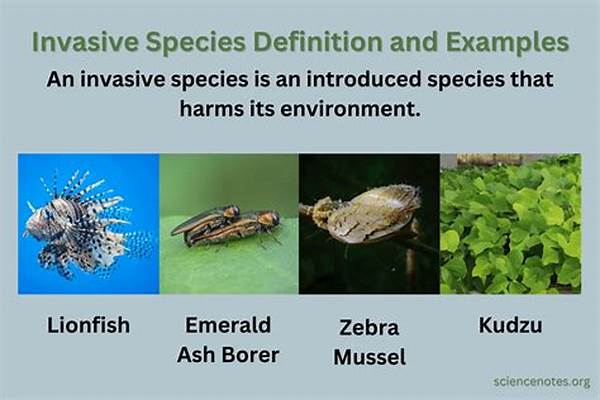 Invasive Species Definition and Examples

An invasive species is an introduced species that harms its environment.

Lionfish

Emerald Ash Borer

Zebra Mussel

Kudzu

sciencenotes.org